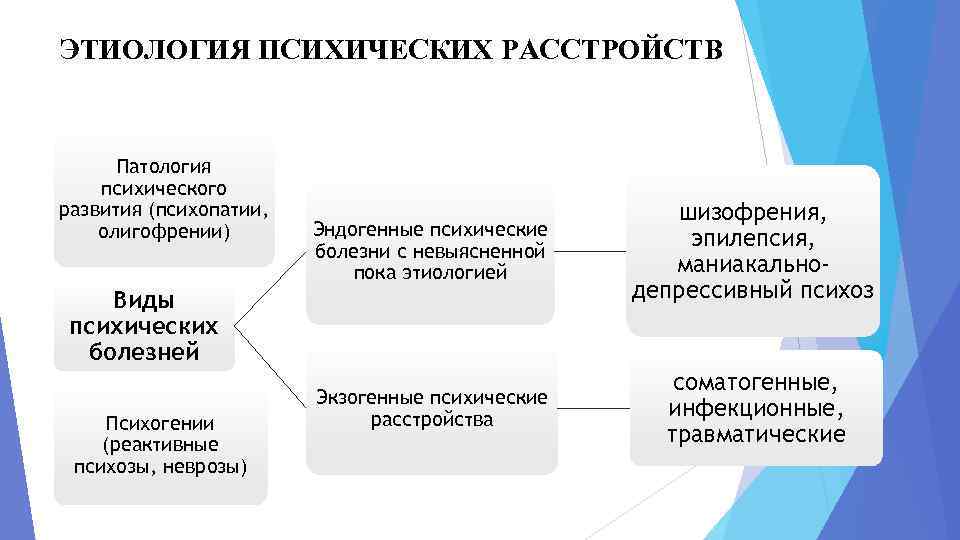 ЭТИОЛОГИЯ ПСИХИЧЕСКИХ РАССТРОЙСТВ

Патология психического развития (психопатии, олигофрении)

Виды психических болезней

Психогении (реактивные психозы, неврозы)

Эндогенные психические болезни с невыясненной пока этиологией

Экзогенные психические расстройства

шизофрения, эпилепсия, маниакально-депрессивный психоз

соматогенные, инфекционные, травматические